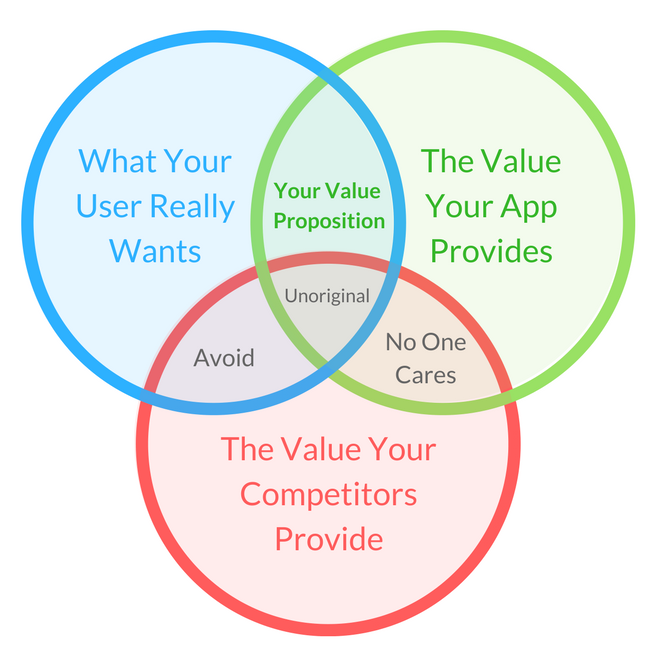 What Your User Really Wants

Your Value Proposition

The Value Your App Provides

Unoriginal

Avoid

No One Cares

The Value Your Competitors Provide